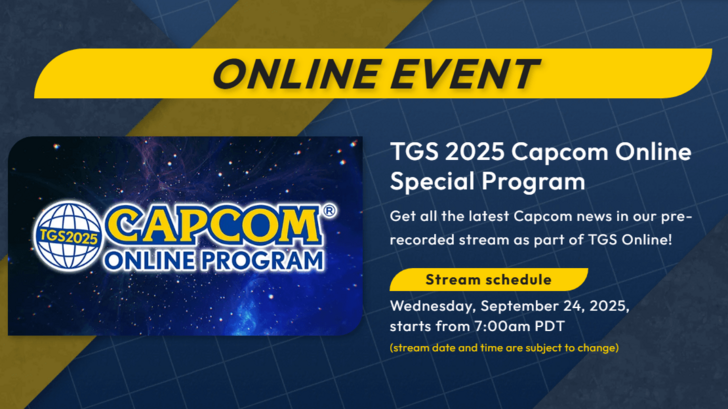 ONLINE EVENT

TGS2025

CAPCOM®
ONLINE PROGRAM

TGS 2025 Capcom Online Special Program

Get all the latest Capcom news in our pre-recorded stream as part of TGS Online!

Stream schedule

Wednesday, September 24, 2025, starts from 7:00am PDT

(stream date and time are subject to change)